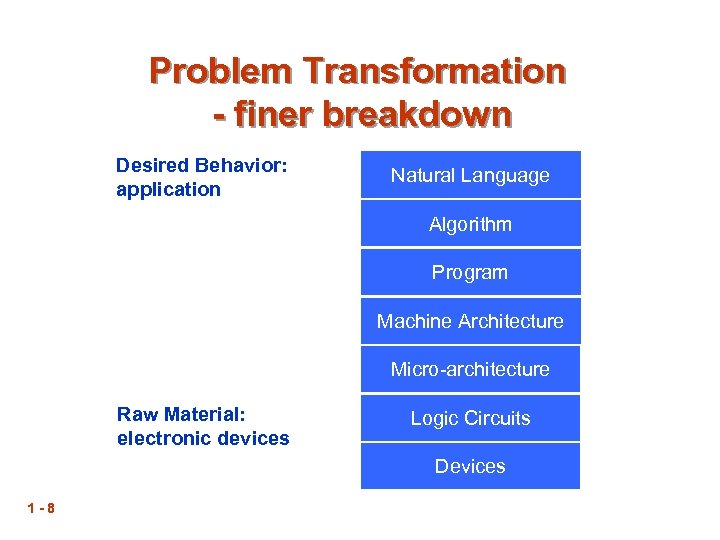 Problem Transformation
- finer breakdown

Desired Behavior:
application

Raw Material:
electronic devices

Natural Language

Algorithm

Program

Machine Architecture

Micro-architecture

Logic Circuits

Devices

1 - 8